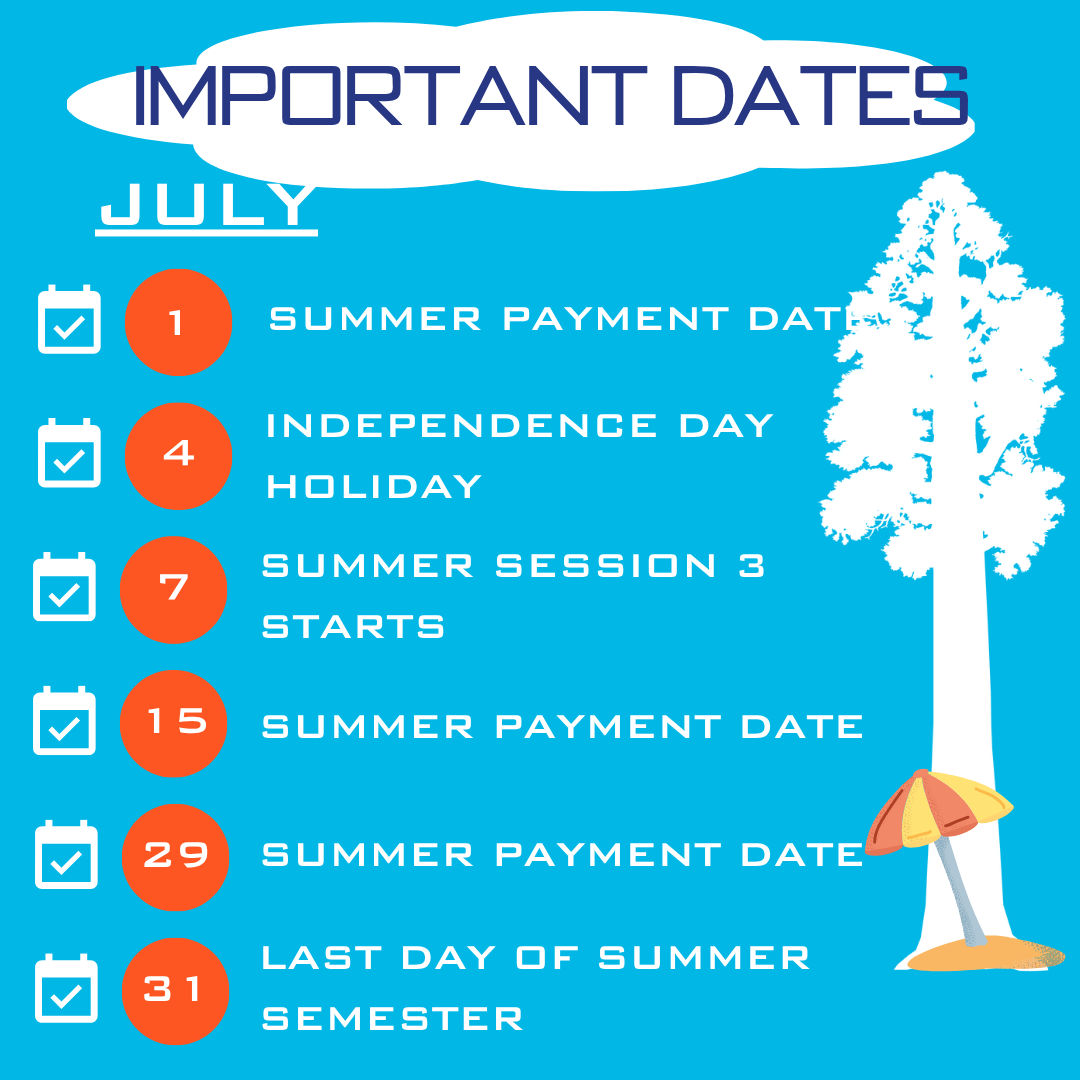 IMPORTANT DATES

JULY

1 SUMMER PAYMENT DATE

4 INDEPENDENCE DAY HOLIDAY

7 SUMMER SESSION 3 STARTS

15 SUMMER PAYMENT DATE

29 SUMMER PAYMENT DATE

31 LAST DAY OF SUMMER SEMESTER